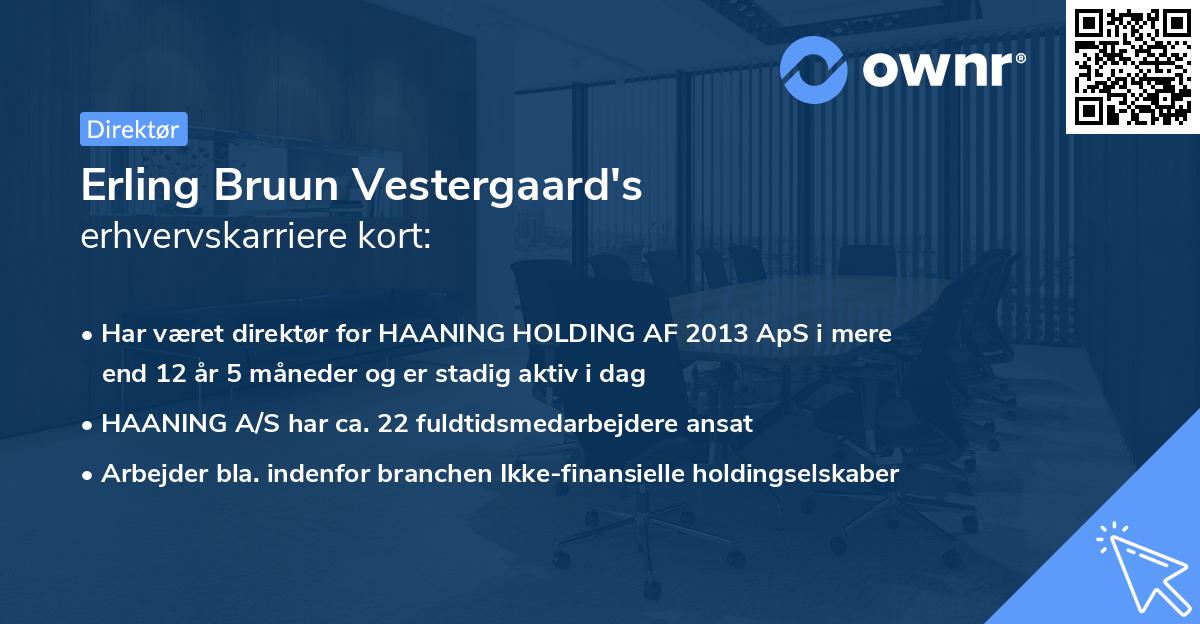 ownr®

Direktør

Erling Bruun Vestergaard's
erhvervskarriere kort:

• Har været direktør for HAANING HOLDING AF 2013 ApS i mere end 12 år 5 måneder og er stadig aktiv i dag
• HAANING A/S har ca. 22 fuldtidsmedarbejdere ansat
• Arbejder bla. indenfor branchen Ikke-finansielle holdingselskaber